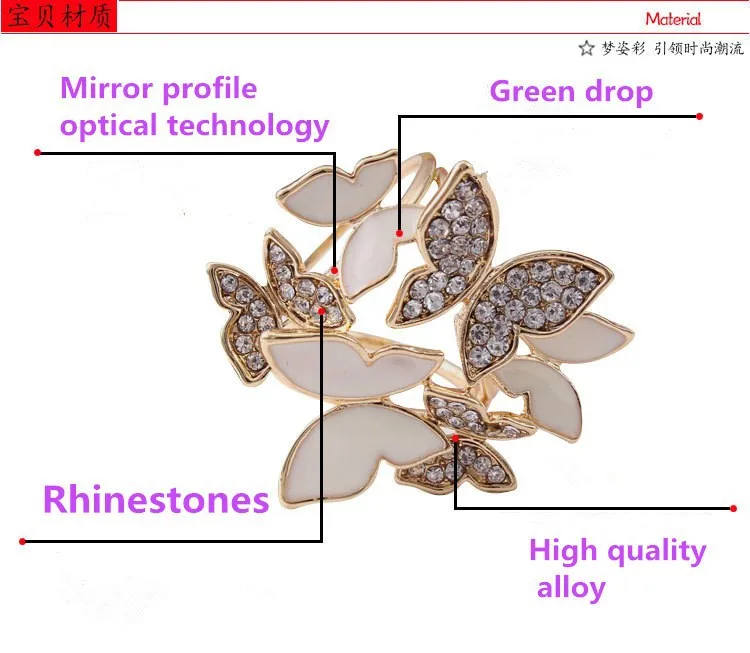 宝贝材质

Material

☆ 梦姿彩 引领时尚潮流

Mirror profile optical technology

Green drop

Rhinestones

High quality alloy